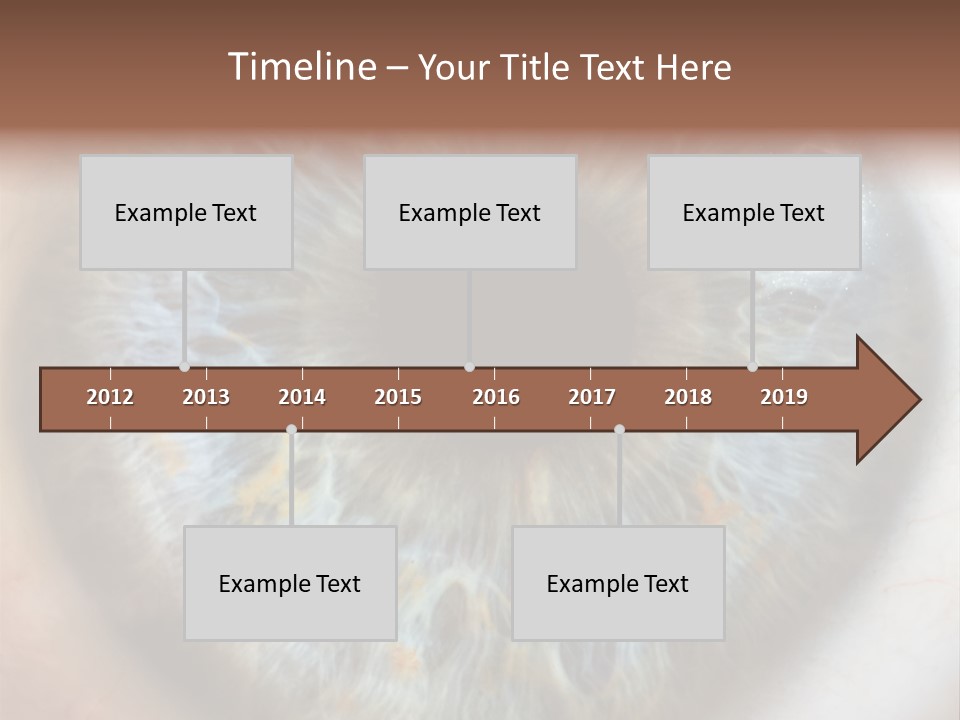 Timeline – Your Title Text Here

Example Text

Example Text

Example Text

2012 2013 2014 2015 2016 2017 2018 2019

Example Text

Example Text